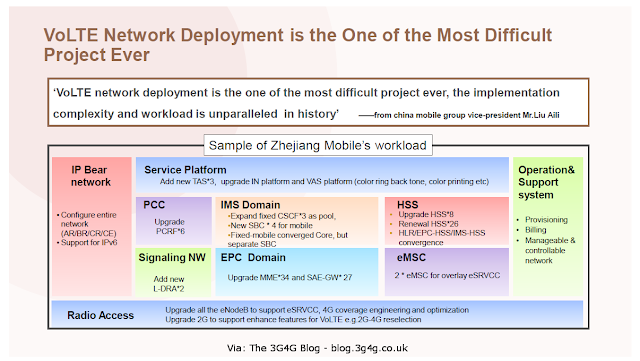 VoLTE Network Deployment is the One of the Most Difficult Project Ever

'VoLTE network deployment is the one of the most difficult project ever, the implementation complexity and workload is unparalleled in history' ——from china mobile group vice-president Mr.Liu Aili

Sample of Zhejiang Mobile's workload

IP Bear network

• Configure entire network (AR/BR/CR/CE)
• Support for IPv6

Service Platform
Add new TAS*3, upgrade IN platform and VAS platform (color ring back tone, color printing etc)

PCC
Upgrade PCRF*6

IMS Domain
•Expand fixed CSCF*3 as pool,
•New SBC * 4 for mobile
•Fixed-mobile converged Core, but separate SBC

HSS
• Upgrade HSS*8
• Renewal HSS*26
• HLR/EPC-HSS/IMS-HSS convergence

Signaling NW
Add new L-DRA*2

EPC Domain
Upgrade MME*34 and SAE-GW* 27

eMSC
2 * eMSC for overlay eSRVCC

Operation& Support system

• Provisioning
• Billing
• Manageable & controllable network

Radio Access
Upgrade all the eNodeB to support eSRVCC, 4G coverage engineering and optimization
Upgrade 2G to support enhance features for VoLTE e.g 2G-4G reselection

Via: The 3G4G Blog - blog.3g4g.co.uk